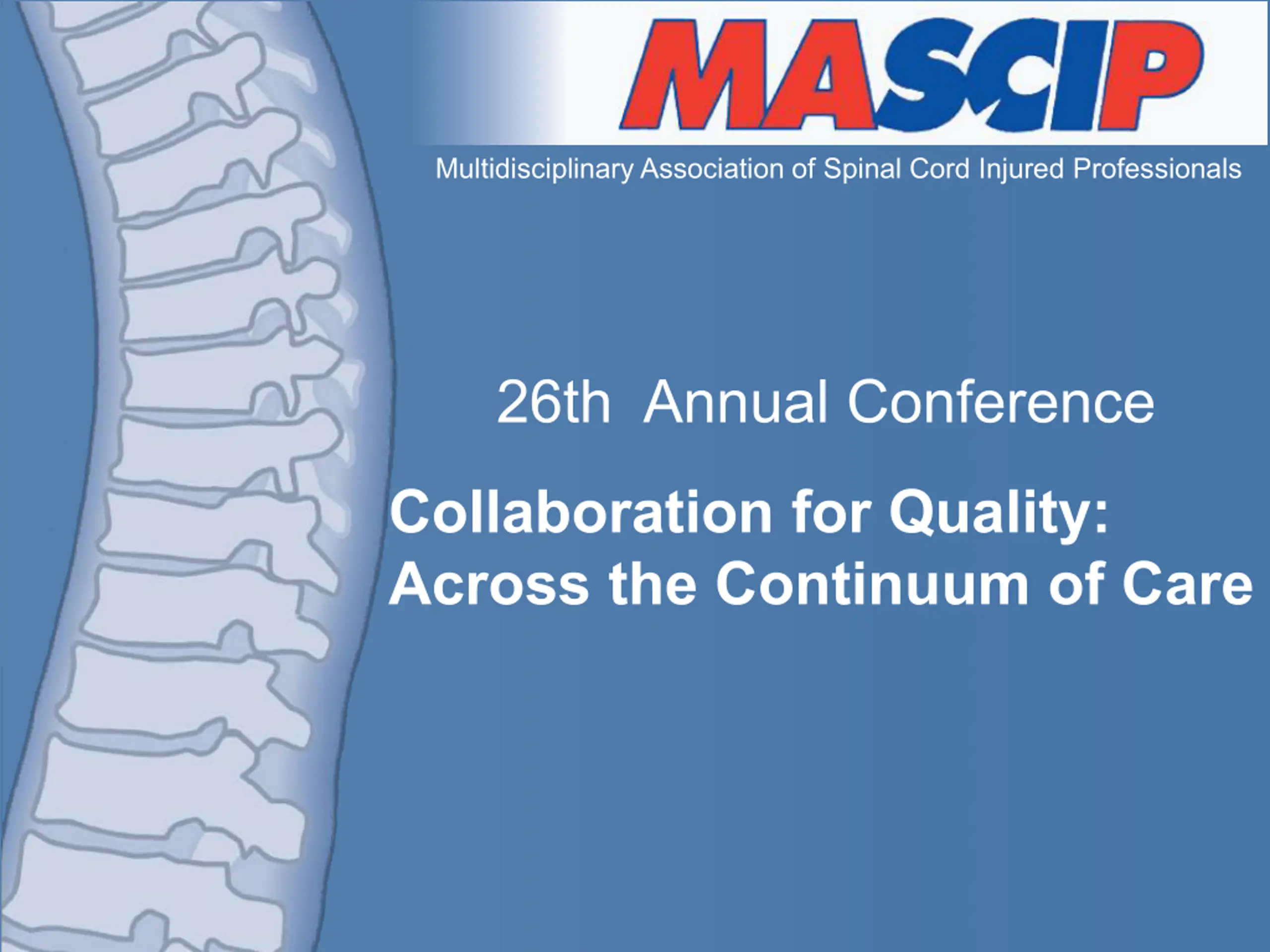 MASCIP

Multidisciplinary Association of Spinal Cord Injured Professionals

26th Annual Conference

Collaboration for Quality: Across the Continuum of Care